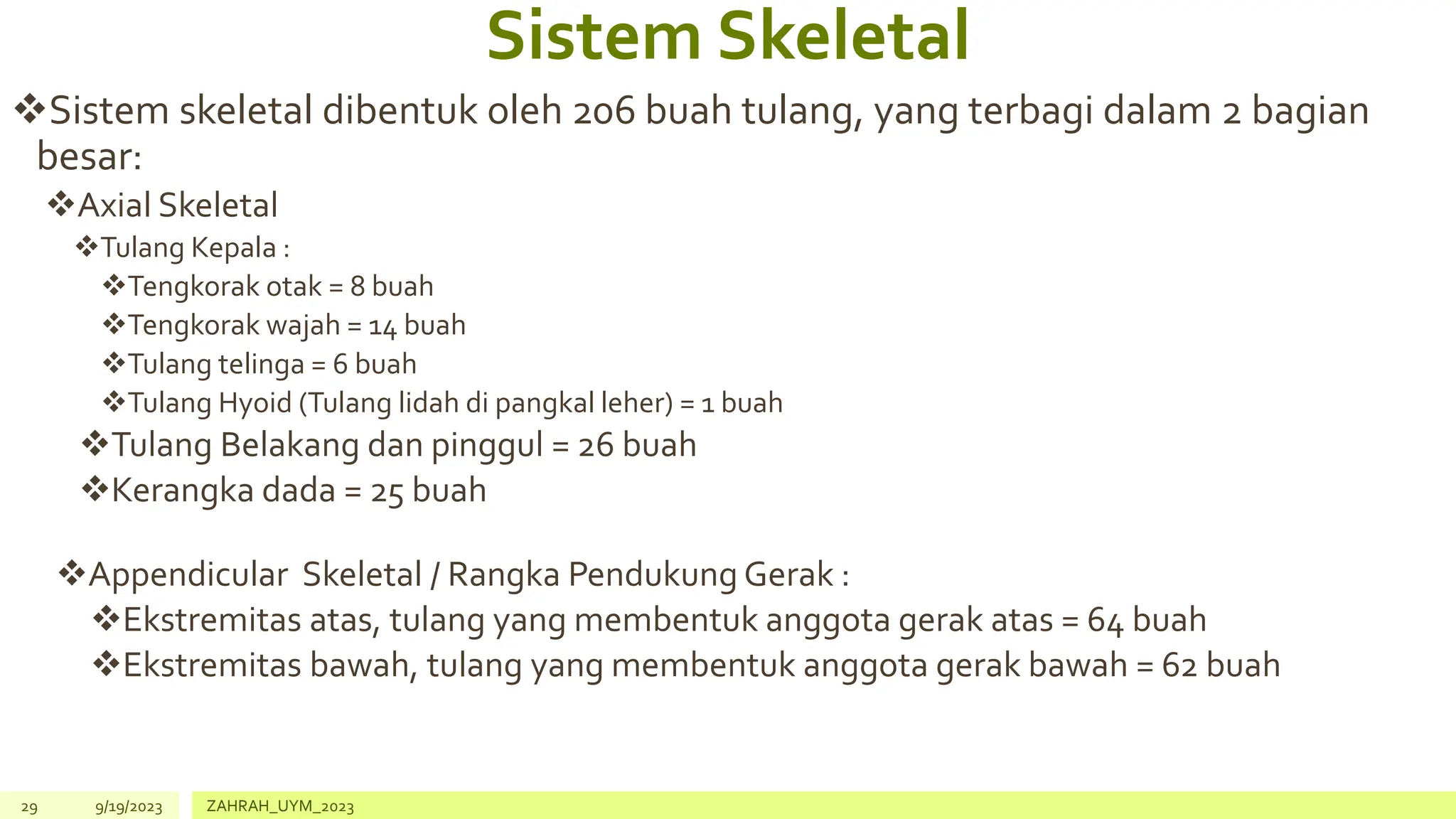 Sistem Skeletal

❖Sistem skeletal dibentuk oleh 206 buah tulang, yang terbagi dalam 2 bagian besar:

❖Axial Skeletal

❖Tulang Kepala :

❖Tengkorak otak = 8 buah

❖Tengkorak wajah = 14 buah

❖Tulang telinga = 6 buah

❖Tulang Hyoid (Tulang lidah di pangkal leher) = 1 buah

❖Tulang Belakang dan pinggul = 26 buah

❖Kerangka dada = 25 buah

❖Appendicular Skeletal / Rangka Pendukung Gerak :

❖Ekstremitas atas, tulang yang membentuk anggota gerak atas = 64 buah

❖Ekstremitas bawah, tulang yang membentuk anggota gerak bawah = 62 buah

29 9/19/2023 ZAHRAH_UYM_2023